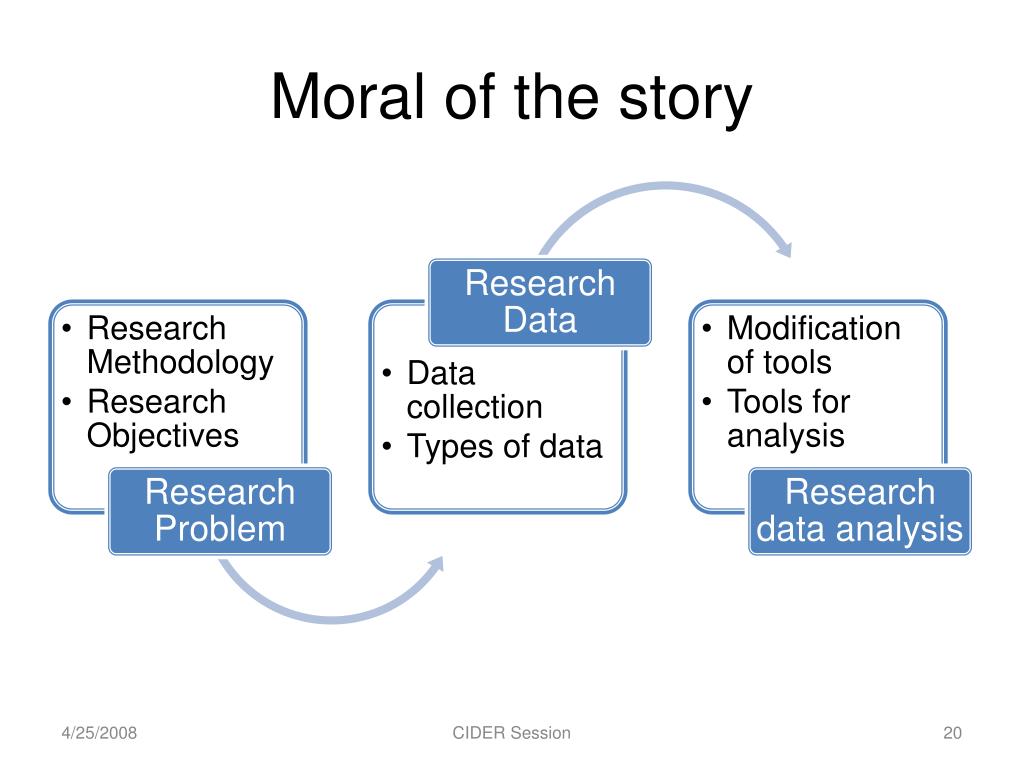 Moral of the story

• Research Methodology
• Research Objectives

Research Problem

Research Data

• Data collection
• Types of data

• Modification of tools
• Tools for analysis

Research data analysis

4/25/2008

CIDER Session

20